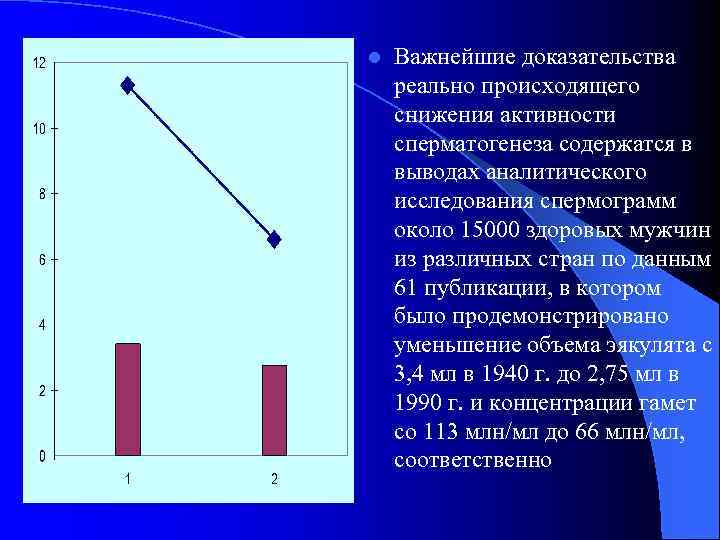 12
10
8
6
4
2
0
1
2

Важнейшие доказательства реально происходящего снижения активности сперматогенеза содержатся в выводах аналитического исследования спермограмм около 15000 здоровых мужчин из различных стран по данным 61 публикации, в котором было продемонстрировано уменьшение объема эякулята с 3,4 мл в 1940 г. до 2,75 мл в 1990 г. и концентрации гамет со 113 млн/мл до 66 млн/мл, соответственно